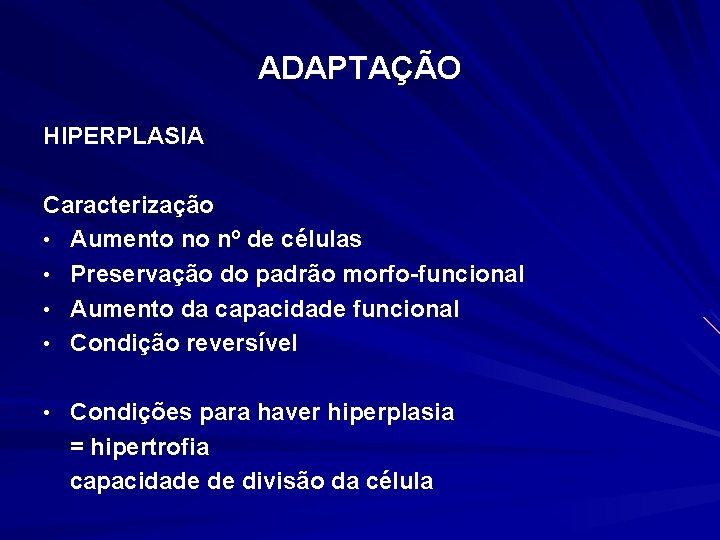 ADAPTAÇÃO

HIPERPLASIA

Caracterização
• Aumento no nº de células
• Preservação do padrão morfo-funcional
• Aumento da capacidade funcional
• Condição reversível

• Condições para haver hiperplasia
= hipertrofia
capacidade de divisão da célula